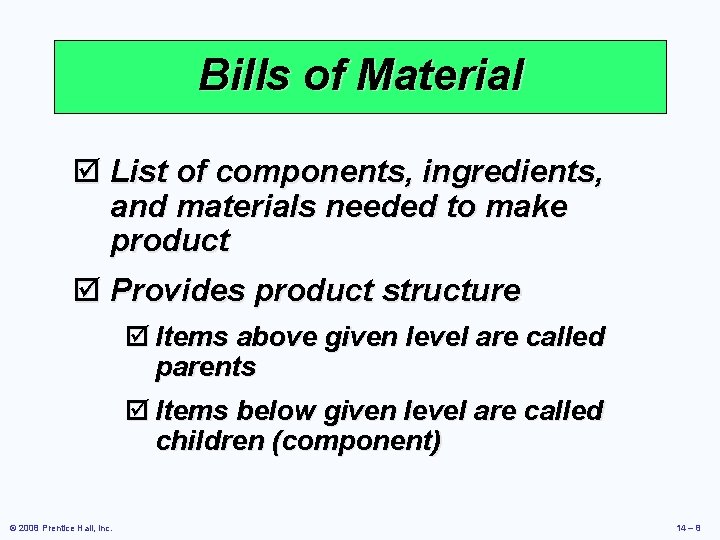 Bills of Material

☑ List of components, ingredients, and materials needed to make product

☑ Provides product structure

☑ Items above given level are called parents

☑ Items below given level are called children (component)

© 2008 Prentice Hall, Inc.

14 – 8